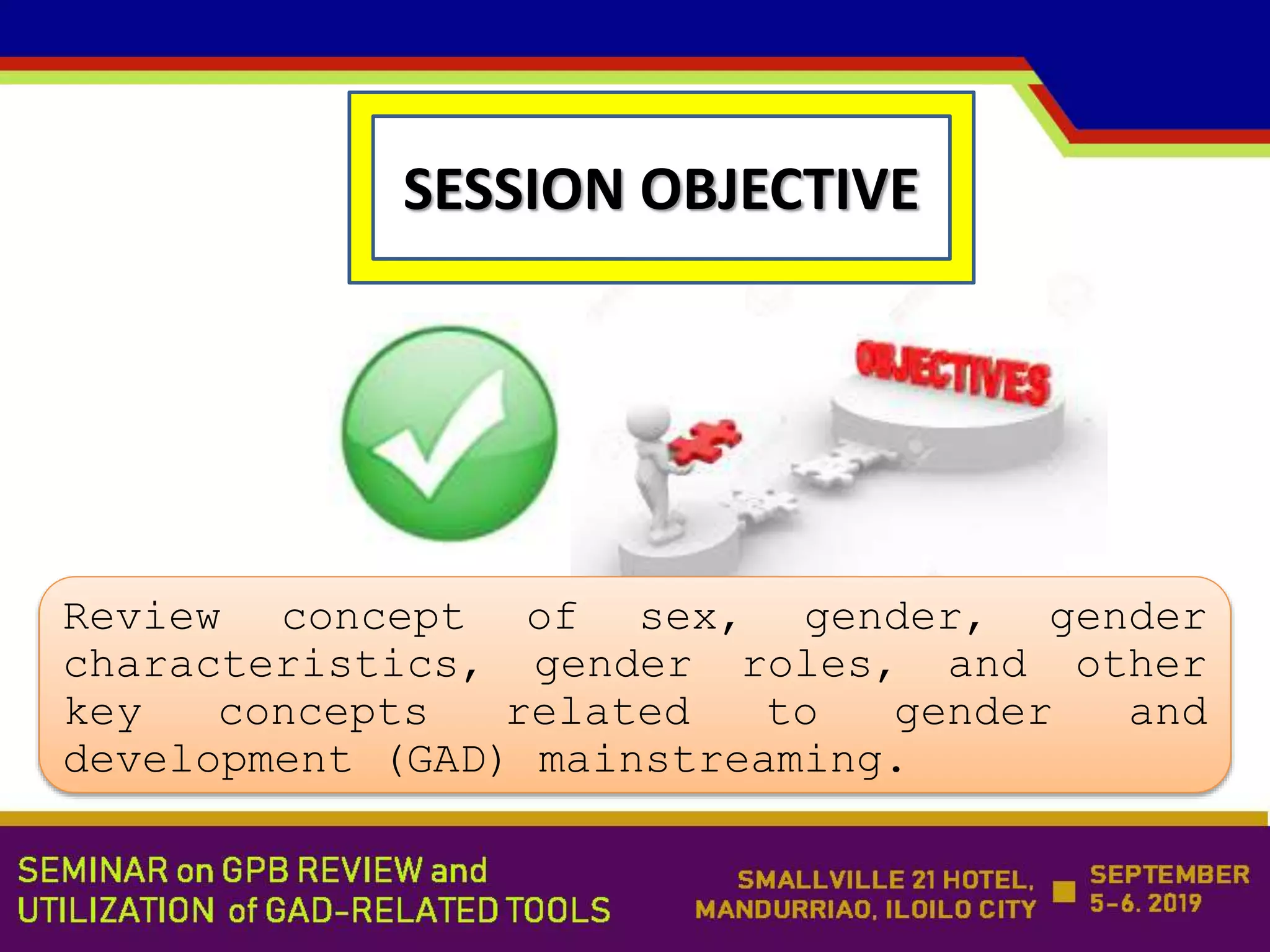 SESSION OBJECTIVE

OBJECTIVES

Review concept of sex, gender, gender characteristics, gender roles, and other key concepts related to gender and development (GAD) mainstreaming.

SEMINAR on GPB REVIEW and UTILIZATION of GAD-RELATED TOOLS

SMALLVILLE 21 HOTEL, MANDURRIAO, ILOILO CITY

SEPTEMBER 5-6, 2019